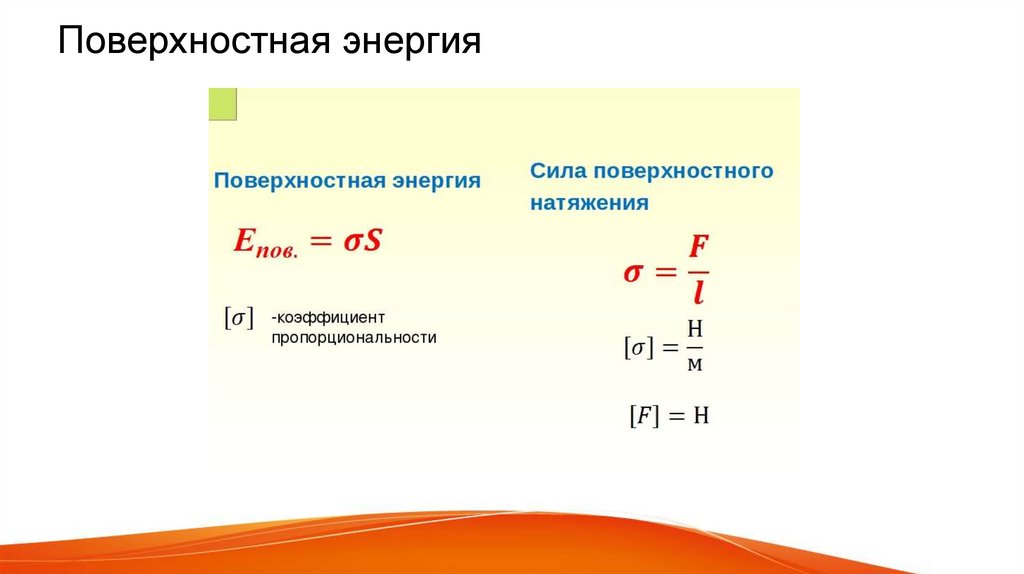 Поверхностная энергия

Поверхностная энергия

$E_{пов.} = \sigma S$

$[\sigma]$ -коэффициент пропорциональности

Сила поверхностного натяжения

$\sigma = \frac{F}{l}$

$[\sigma] = \frac{Н}{м}$

$[F] = Н$